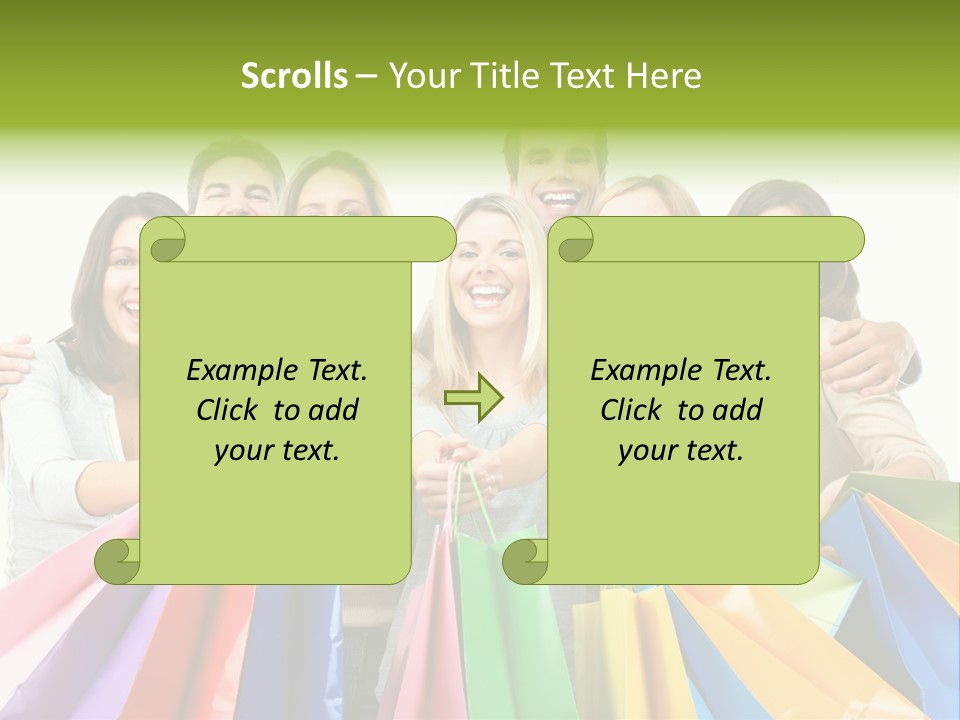 Scrolls – Your Title Text Here

Example Text. Click to add your text.

Example Text. Click to add your text.